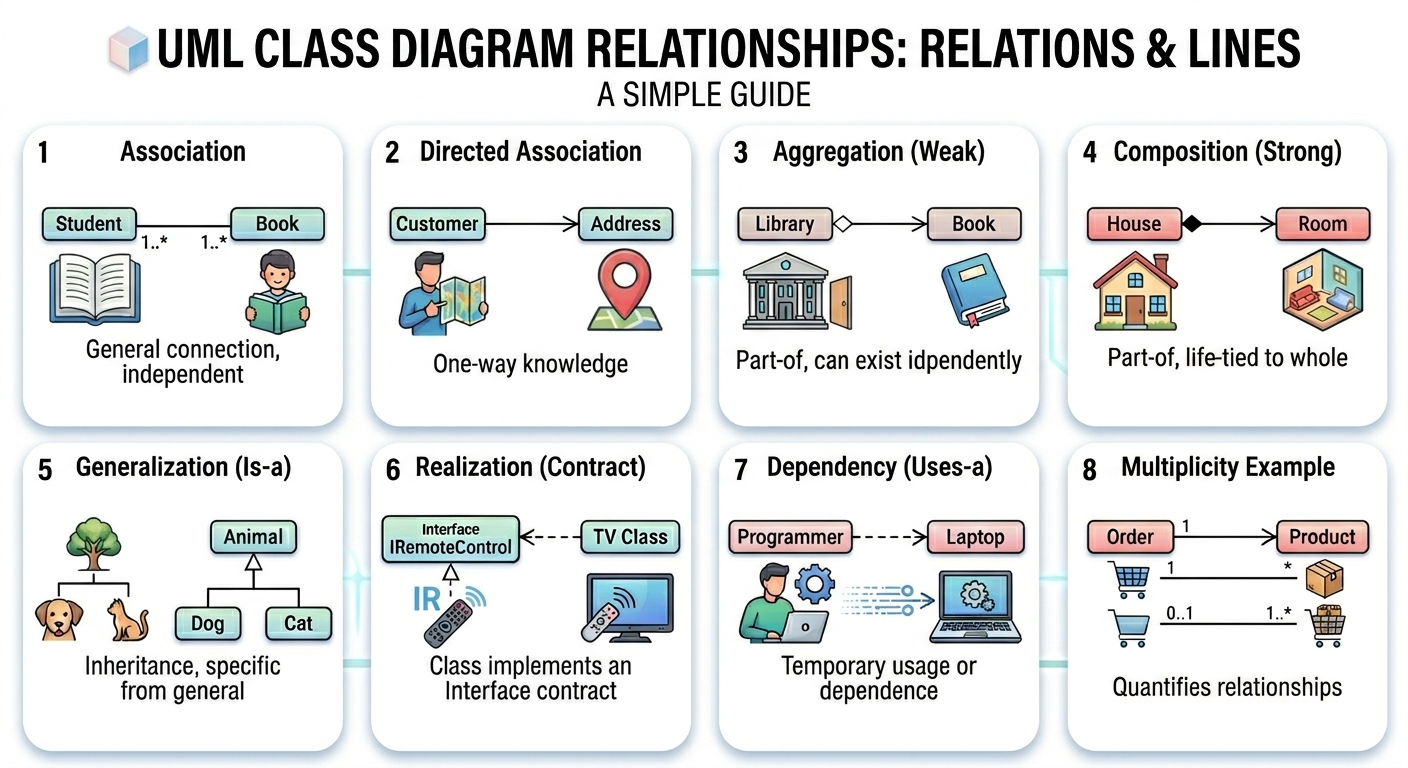 UML CLASS DIAGRAM RELATIONSHIPS: RELATIONS & LINES

A SIMPLE GUIDE

1 Association

Student 1..* 1..* Book

General connection, independent

2 Directed Association

Customer Address

One-way knowledge

3 Aggregation (Weak)

Library Book

Part-of, can exist idpendently

4 Composition (Strong)

House Room

Part-of, life-tied to whole

5 Generalization (Is-a)

Animal

Dog Cat

Inheritance, specific from general

6 Realization (Contract)

Interface IRemoteControl

TV Class

IR

Class implements an Interface contract

7 Dependency (Uses-a)

Programmer Laptop

Temporary usage or dependence

8 Multiplicity Example

Order 1 Product

1 *

0..1 1..*

Quantifies relationships